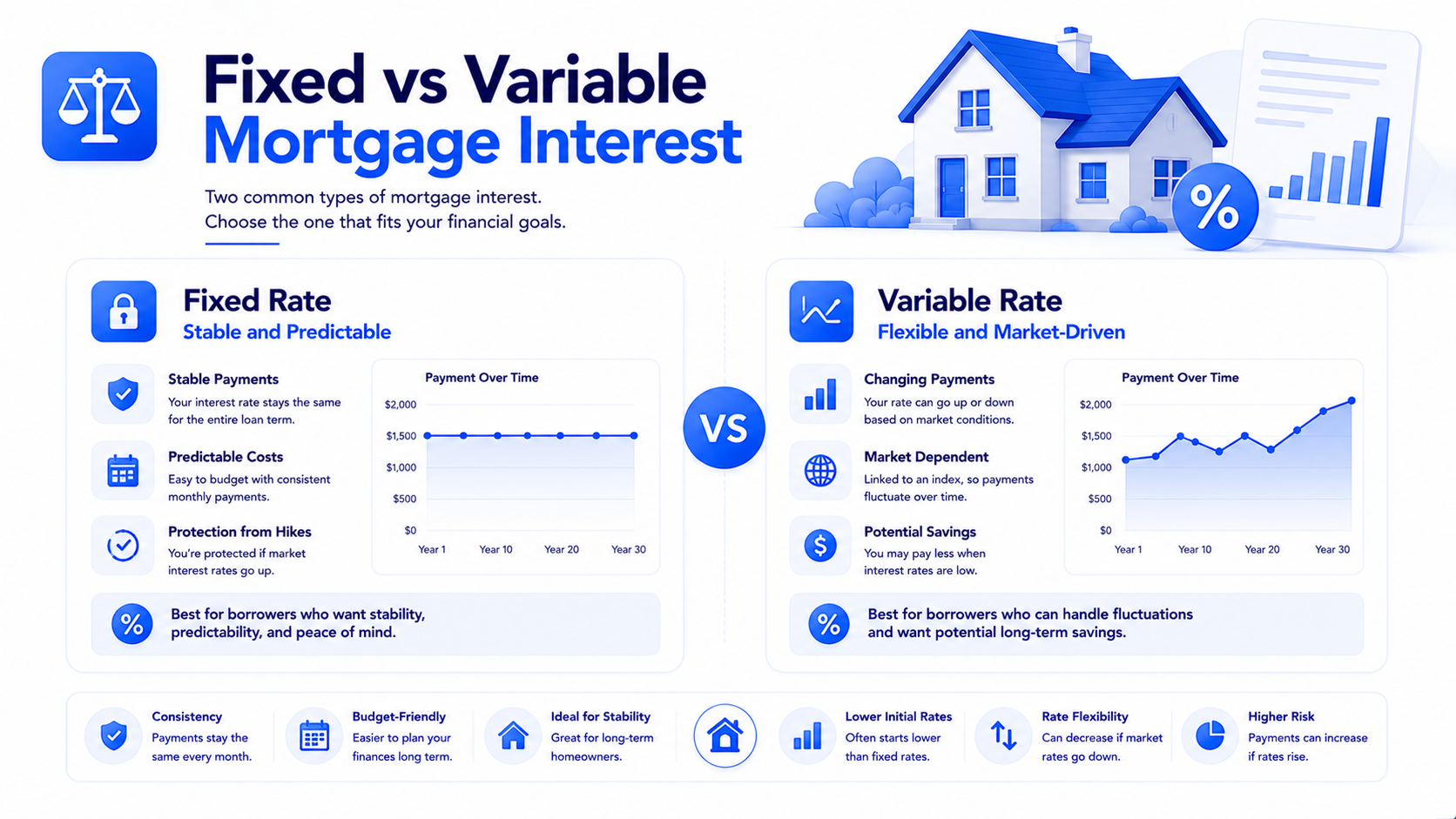 Fixed vs Variable
Mortgage Interest

Two common types of mortgage interest.
Choose the one that fits your financial goals.

%

Fixed Rate
Stable and Predictable

Stable Payments
Your interest rate stays the same for the entire loan term.

Predictable Costs
Easy to budget with consistent monthly payments.

Protection from Hikes
You're protected if market interest rates go up.

Payment Over Time
$2,000
$1,500
$1,000
$500
$0
Year 1 Year 10 Year 20 Year 30

%
Best for borrowers who want stability, predictability, and peace of mind.

VS

Variable Rate
Flexible and Market-Driven

Changing Payments
Your rate can go up or down based on market conditions.

Market Dependent
Linked to an index, so payments fluctuate over time.

Potential Savings
You may pay less when interest rates are low.

Payment Over Time
$2,000
$1,500
$1,000
$500
$0
Year 1 Year 10 Year 20 Year 30

%
Best for borrowers who can handle fluctuations and want potential long-term savings.

Consistency
Payments stay the same every month.

Budget-Friendly
Easier to plan your finances long term.

Ideal for Stability
Great for long-term homeowners.

Lower Initial Rates
Often starts lower than fixed rates.

Rate Flexibility
Can decrease if market rates go down.

Higher Risk
Payments can increase if rates rise.